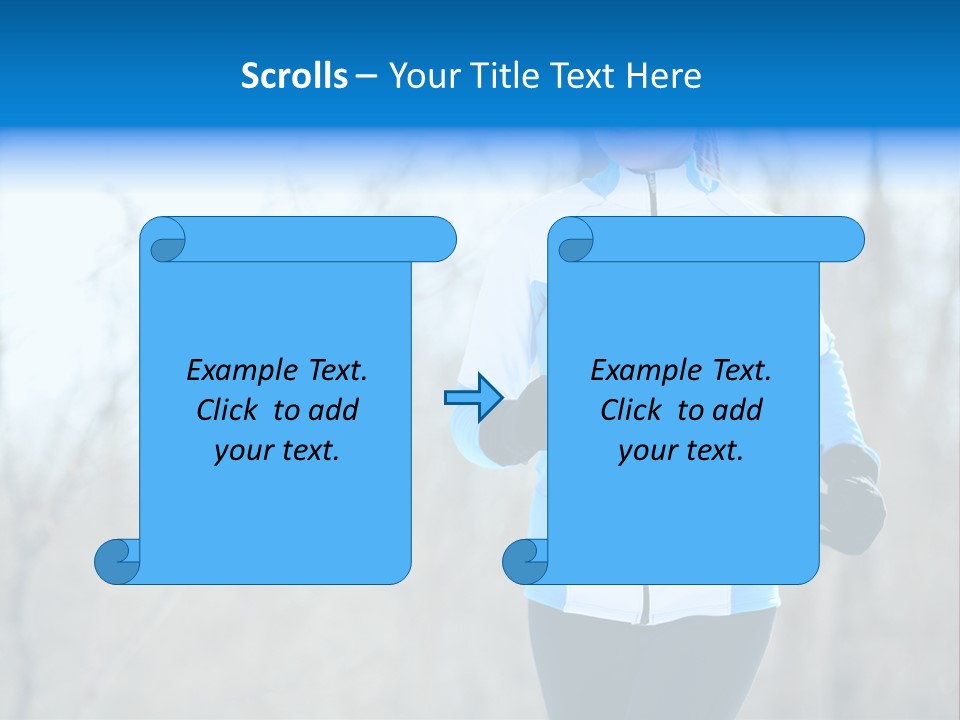 Scrolls – Your Title Text Here

Example Text. Click to add your text.

Example Text. Click to add your text.